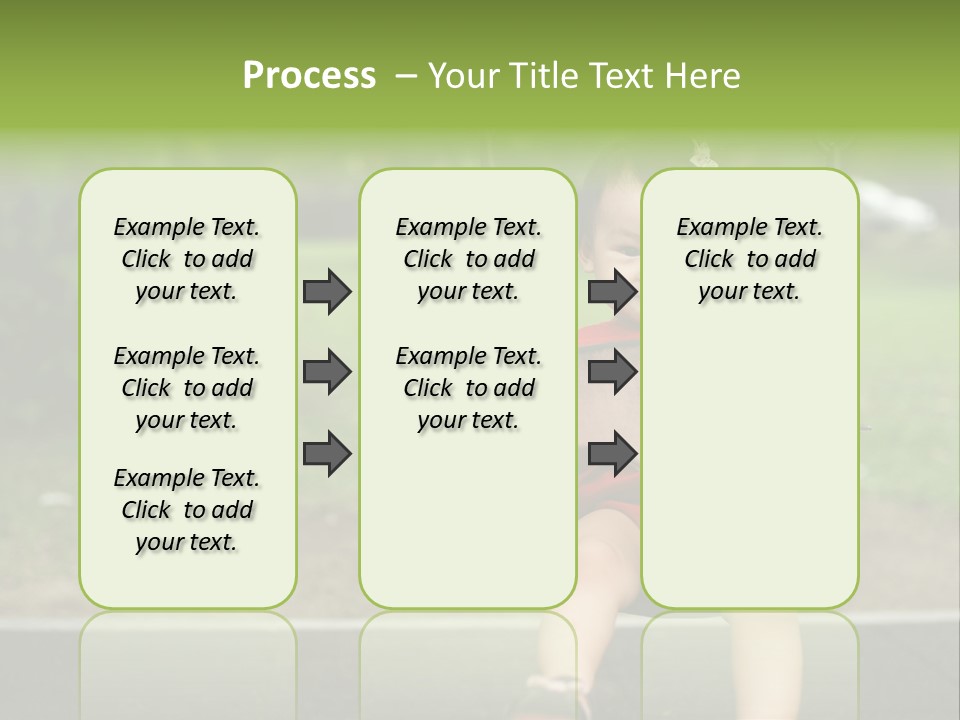 Process – Your Title Text Here

Example Text. Click to add your text.

Example Text. Click to add your text.

Example Text. Click to add your text.

Example Text. Click to add your text.

Example Text. Click to add your text.

Example Text. Click to add your text.